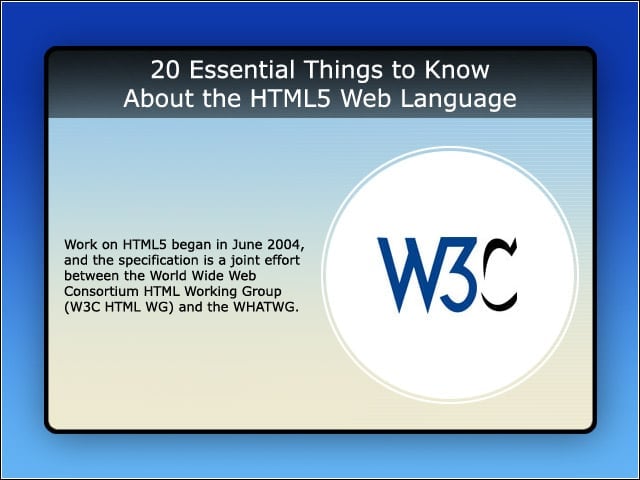 20 Essential Things to Know About the HTML5 Web Language

Work on HTML5 began in June 2004, and the specification is a joint effort between the World Wide Web Consortium HTML Working Group (W3C HTML WG) and the WHATWG.

W3C